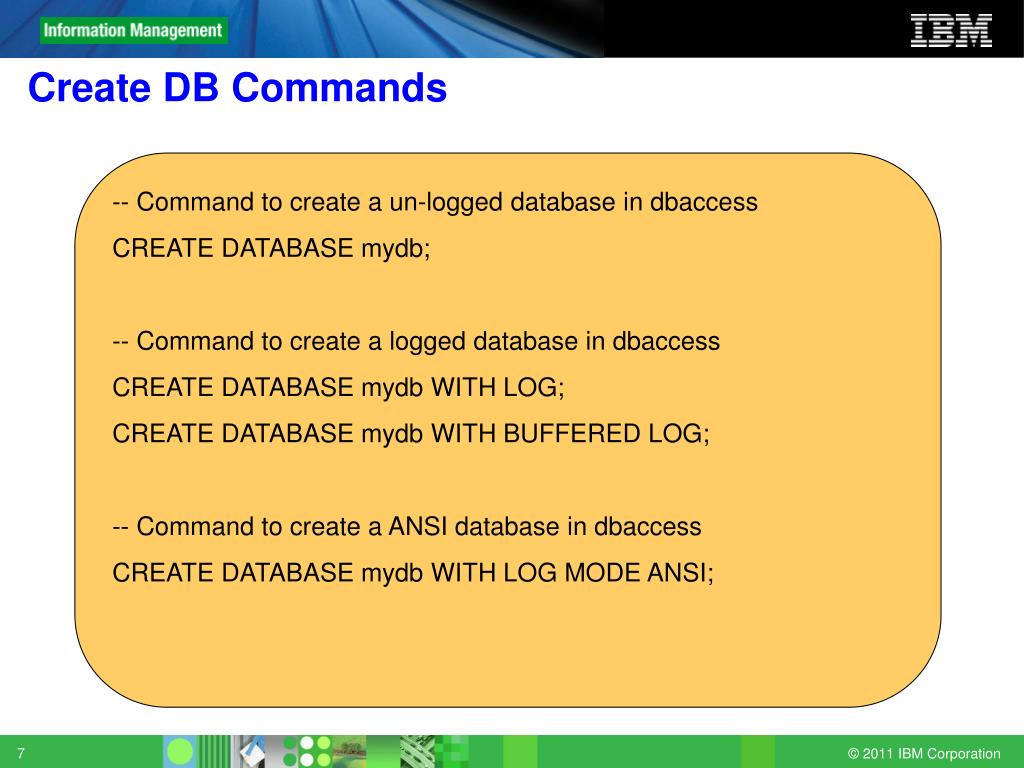 Information Management

IBM

Create DB Commands

-- Command to create a un-logged database in dbaccess
CREATE DATABASE mydb;

-- Command to create a logged database in dbaccess
CREATE DATABASE mydb WITH LOG;
CREATE DATABASE mydb WITH BUFFERED LOG;

-- Command to create a ANSI database in dbaccess
CREATE DATABASE mydb WITH LOG MODE ANSI;

7

© 2011 IBM Corporation